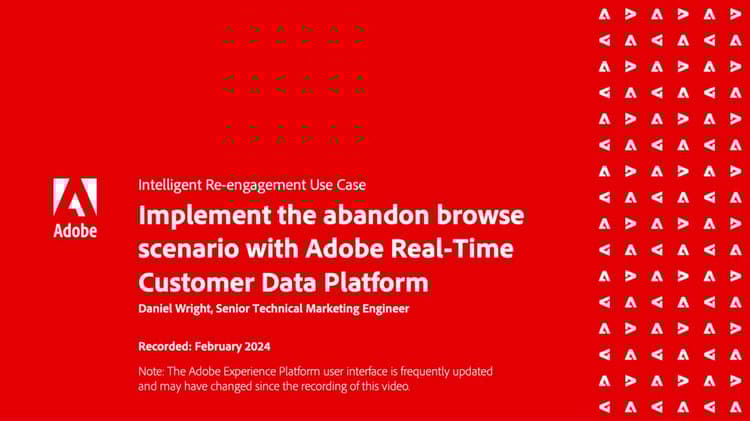 Adobe

Intelligent Re-engagement Use Case

Implement the abandon browse scenario with Adobe Real-Time Customer Data Platform

Daniel Wright, Senior Technical Marketing Engineer

Recorded: February 2024

Note: The Adobe Experience Platform user interface is frequently updated and may have changed since the recording of this video.